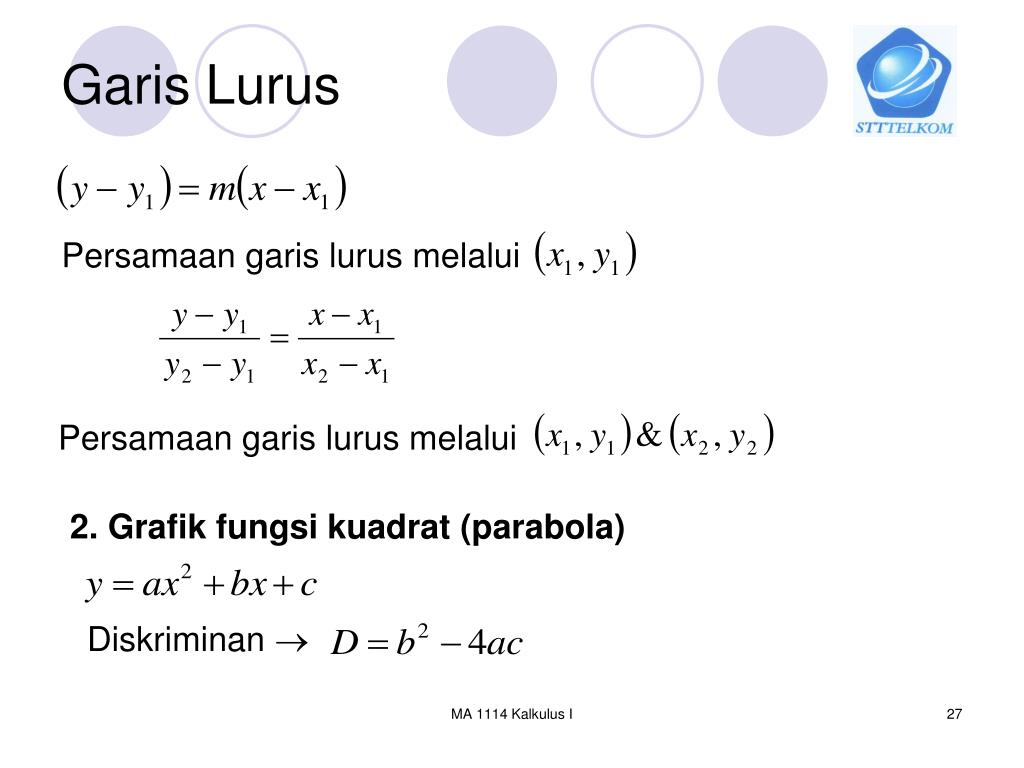 Garis Lurus

STTTELKOM

$(y - y_1) = m(x - x_1)$

Persamaan garis lurus melalui $(x_1, y_1)$

$\frac{y - y_1}{y_2 - y_1} = \frac{x - x_1}{x_2 - x_1}$

Persamaan garis lurus melalui $(x_1, y_1) \& (x_2, y_2)$

2. Grafik fungsi kuadrat (parabola)

$y = ax^2 + bx + c$

Diskriminan $\rightarrow$ $D = b^2 - 4ac$

MA 1114 Kalkulus I

27